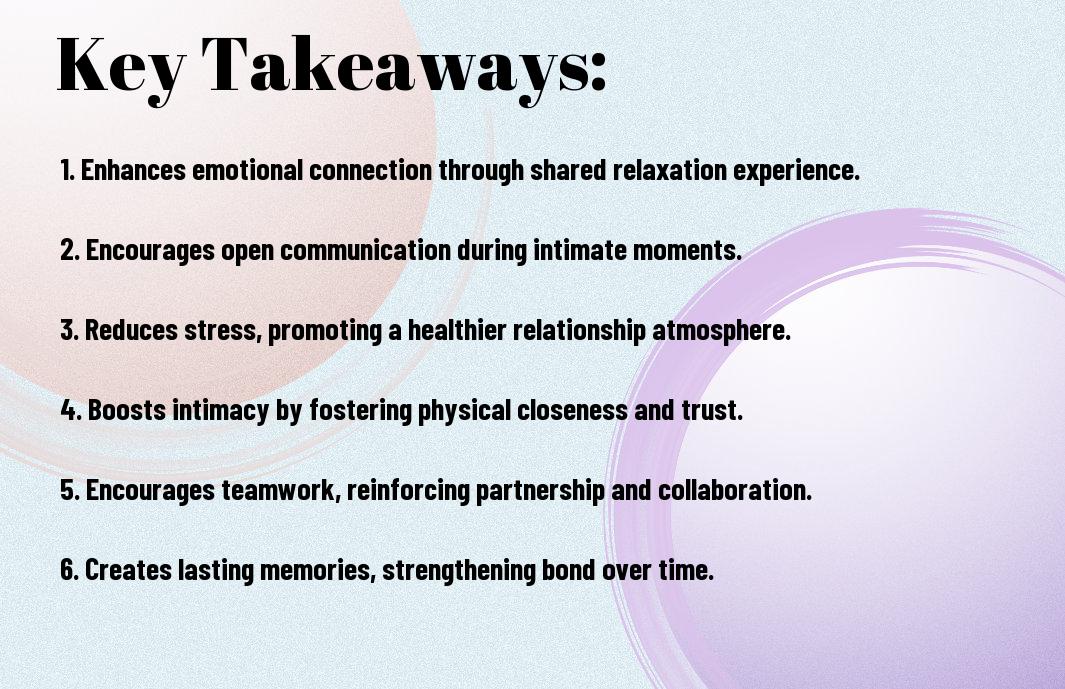 Key Takeaways:

1. Enhances emotional connection through shared relaxation experience.

2. Encourages open communication during intimate moments.

3. Reduces stress, promoting a healthier relationship atmosphere.

4. Boosts intimacy by fostering physical closeness and trust.

5. Encourages teamwork, reinforcing partnership and collaboration.

6. Creates lasting memories, strengthening bond over time.